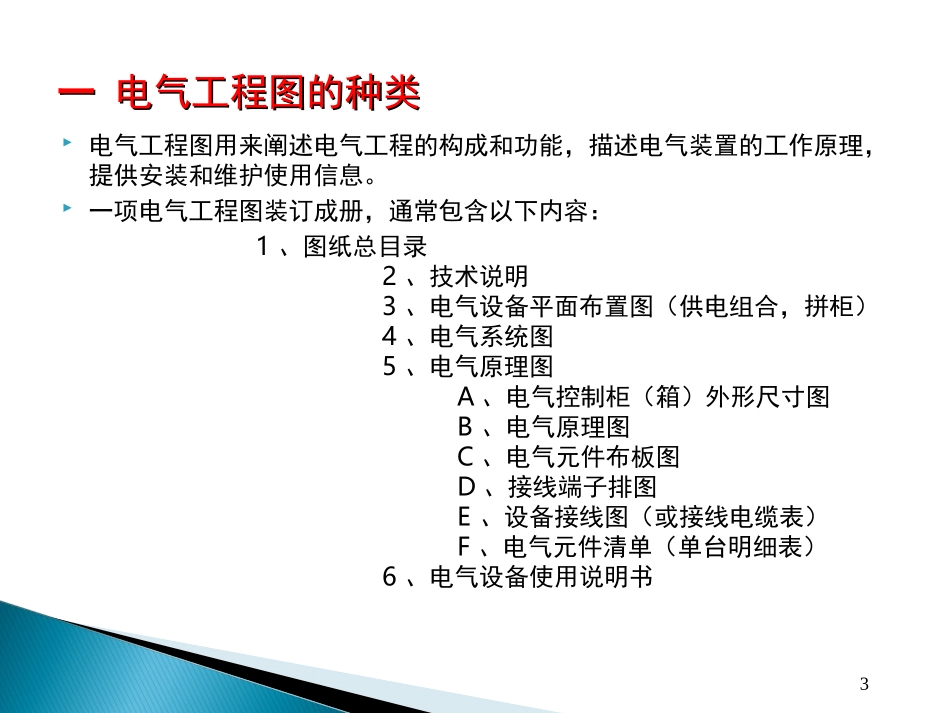 一 电气工程图的种类

电气工程图用来阐述电气工程的构成和功能，描述电气装置的工作原理，提供安装和维护使用信息。

一项电气工程图装订成册，通常包含以下内容：

1 、图纸总目录
2 、技术说明
3 、电气设备平面布置图（供电组合，拼柜）
4 、电气系统图
5 、电气原理图
A 、电气控制柜（箱）外形尺寸图
B 、电气原理图
C 、电气元件布板图
D 、接线端子排图
E 、设备接线图（或接线电缆表）
F 、电气元件清单（单台明细表）
6 、电气设备使用说明书

3